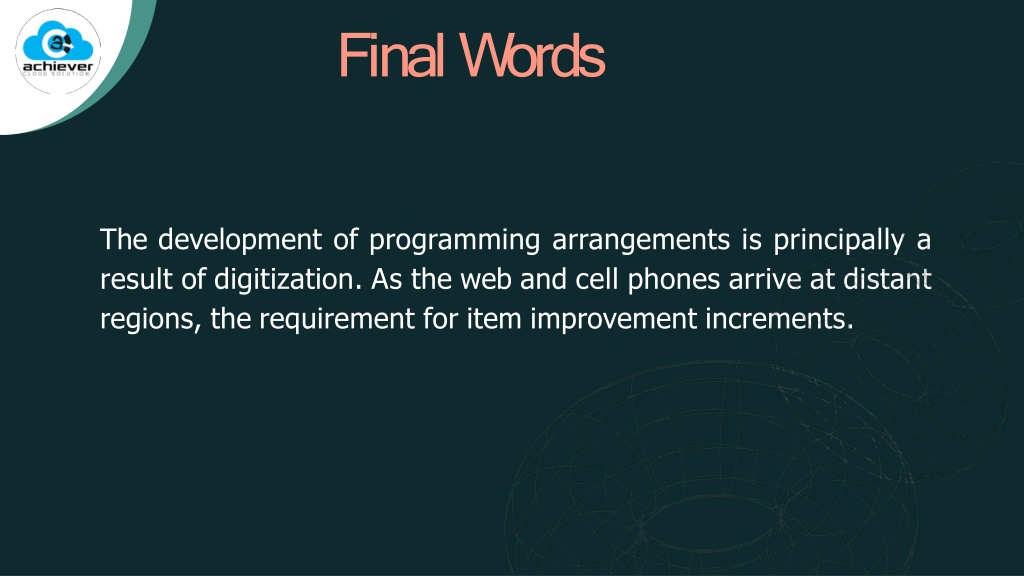 achiever
CLOUD SOLUTION

Final Words

The development of programming arrangements is principally a result of digitization. As the web and cell phones arrive at distant regions, the requirement for item improvement increments.